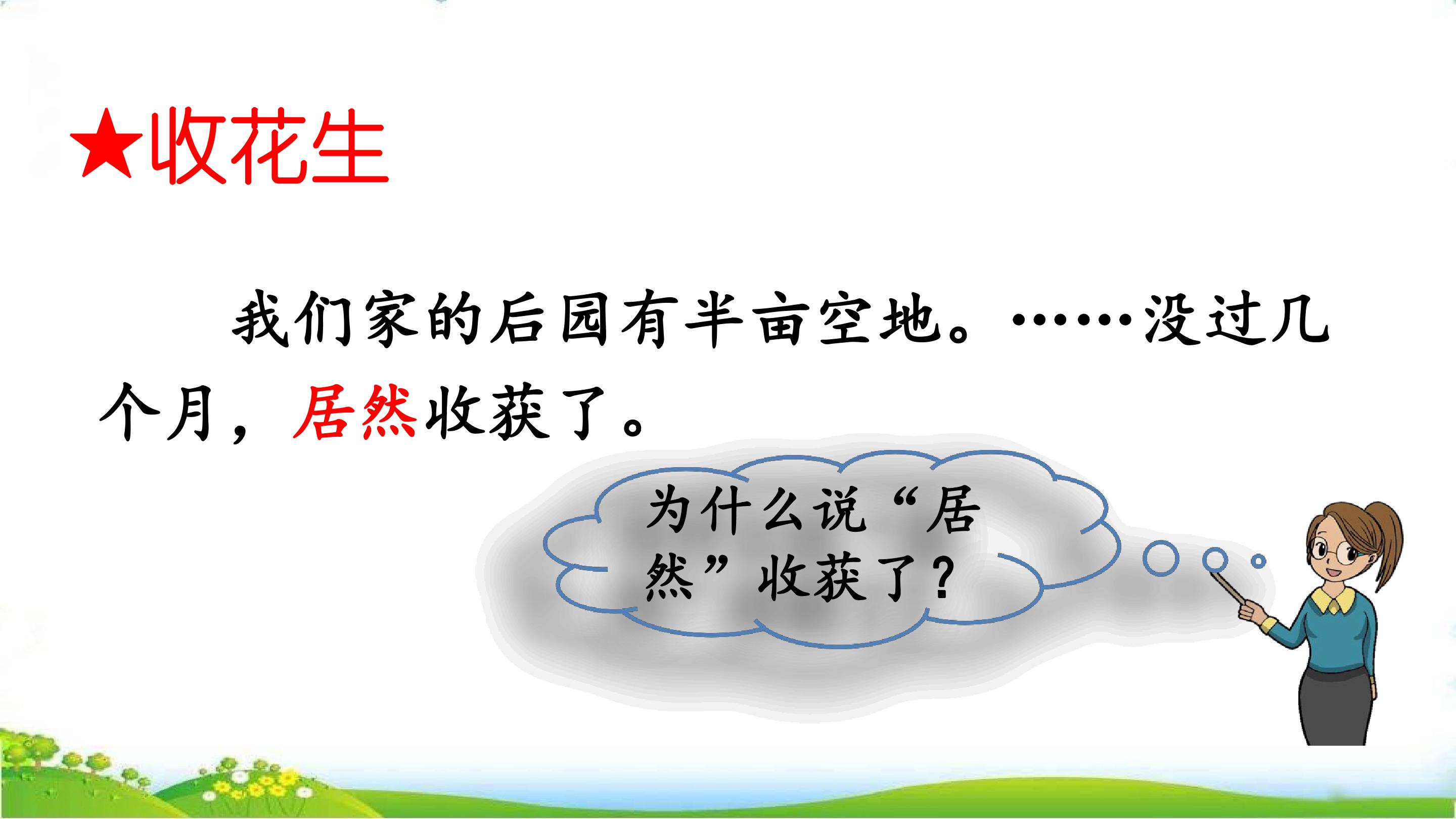 ★收花生

我们家的后园有半亩空地。……没过几个月，居然收获了。

为什么说“居然”收获了？